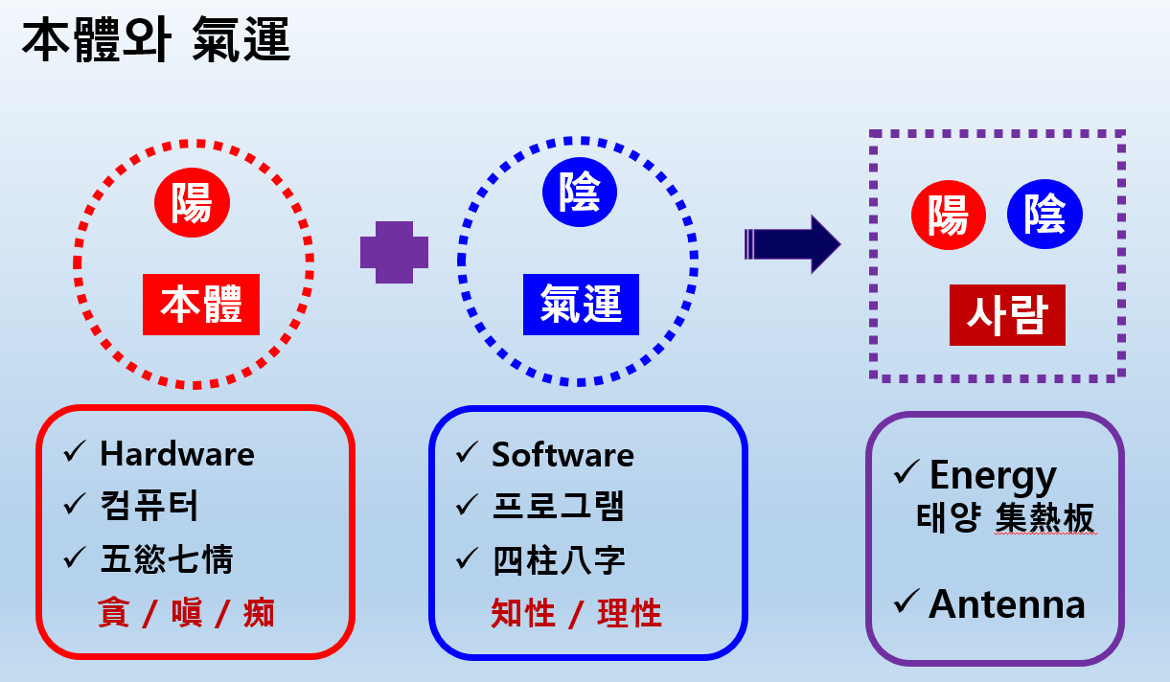 本體와 氣運

陽
本體

陰
氣運

陽 陰
사람

✓ Hardware
✓ 컴퓨터
✓ 五慾七情
貪 / 嗔 / 痴

✓ Software
✓ 프로그램
✓ 四柱八字
知性 / 理性

✓ Energy
태양 集熱板

✓ Antenna